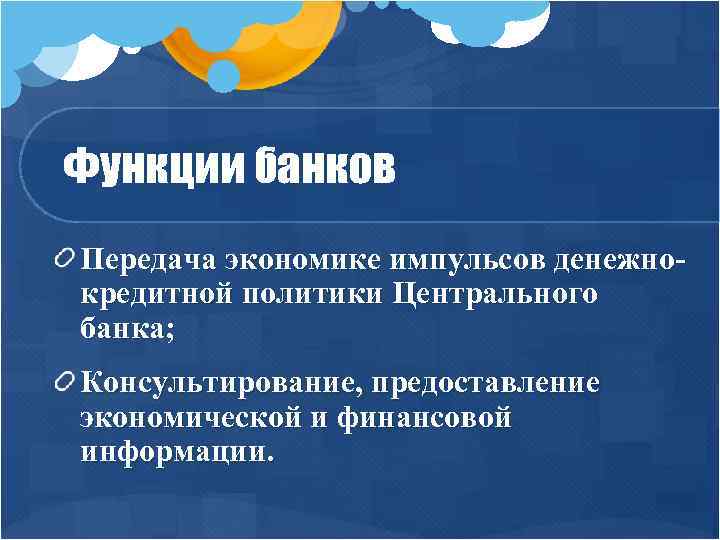 Функции банков

Передача экономике импульсов денежно-кредитной политики Центрального банка;

Консультирование, предоставление экономической и финансовой информации.